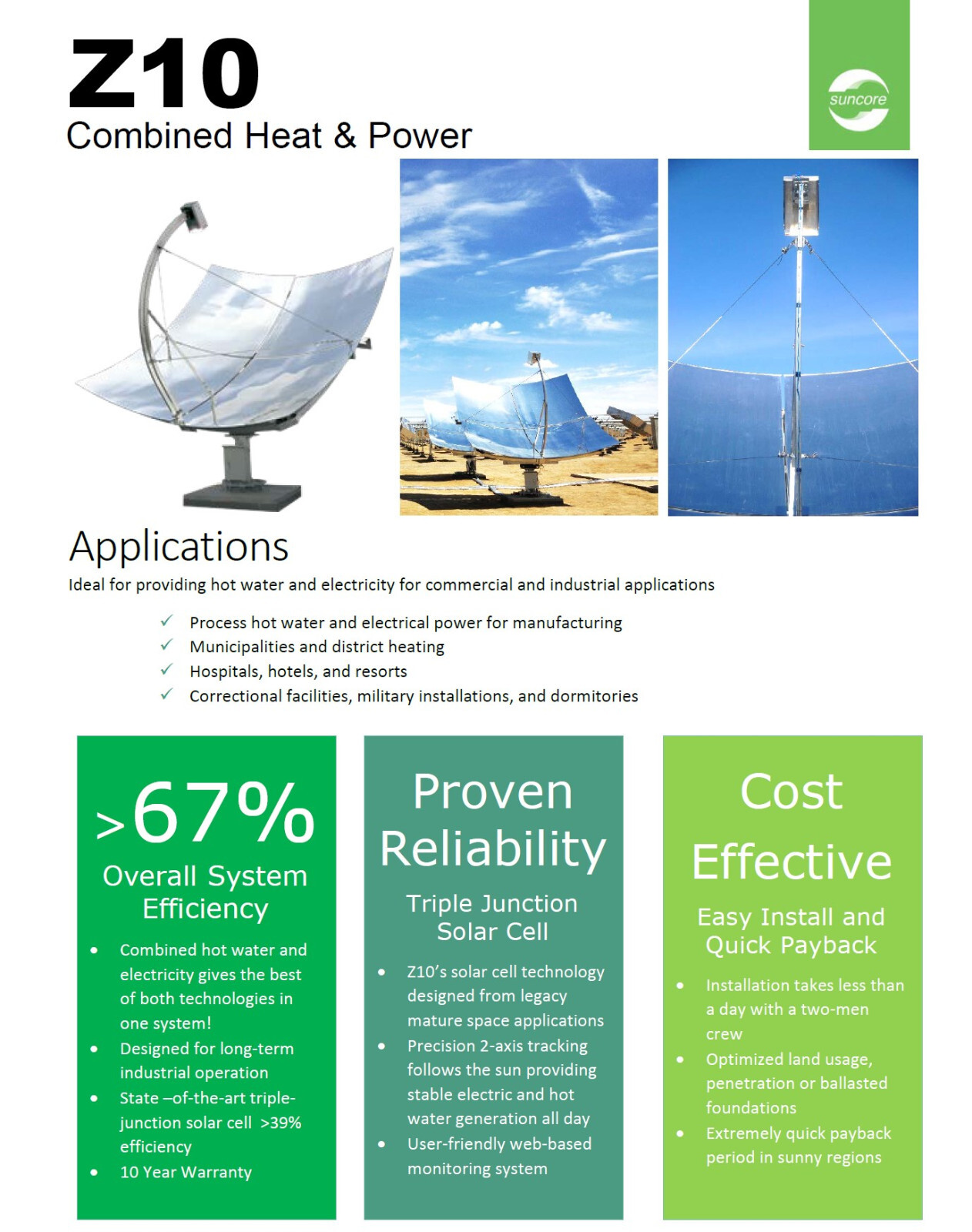 Z10
Combined Heat & Power

suncore

Applications
Ideal for providing hot water and electricity for commercial and industrial applications

✓ Process hot water and electrical power for manufacturing
✓ Municipalities and district heating
✓ Hospitals, hotels, and resorts
✓ Correctional facilities, military installations, and dormitories

>67%
Overall System Efficiency

• Combined hot water and electricity gives the best of both technologies in one system!
• Designed for long-term industrial operation
• State –of-the-art triple-junction solar cell >39% efficiency
• 10 Year Warranty

Proven Reliability
Triple Junction Solar Cell

• Z10's solar cell technology designed from legacy mature space applications
• Precision 2-axis tracking follows the sun providing stable electric and hot water generation all day
• User-friendly web-based monitoring system

Cost Effective
Easy Install and Quick Payback

• Installation takes less than a day with a two-men crew
• Optimized land usage, penetration or ballasted foundations
• Extremely quick payback period in sunny regions